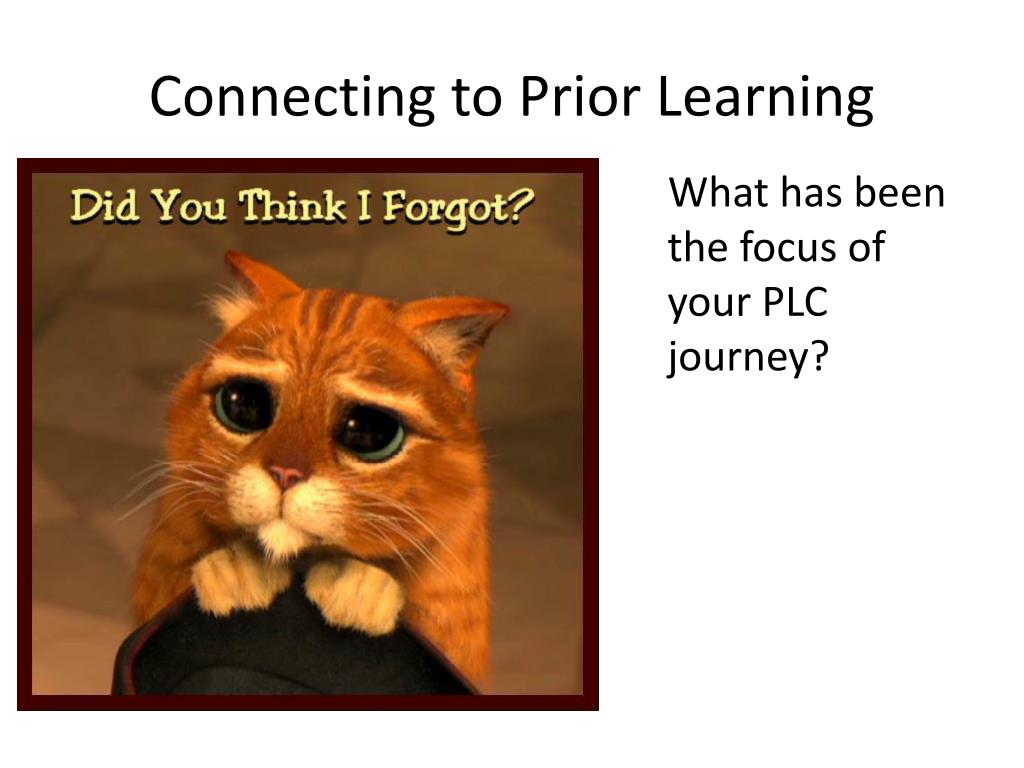 Connecting to Prior Learning

Did You Think I Forgot?

What has been the focus of your PLC journey?